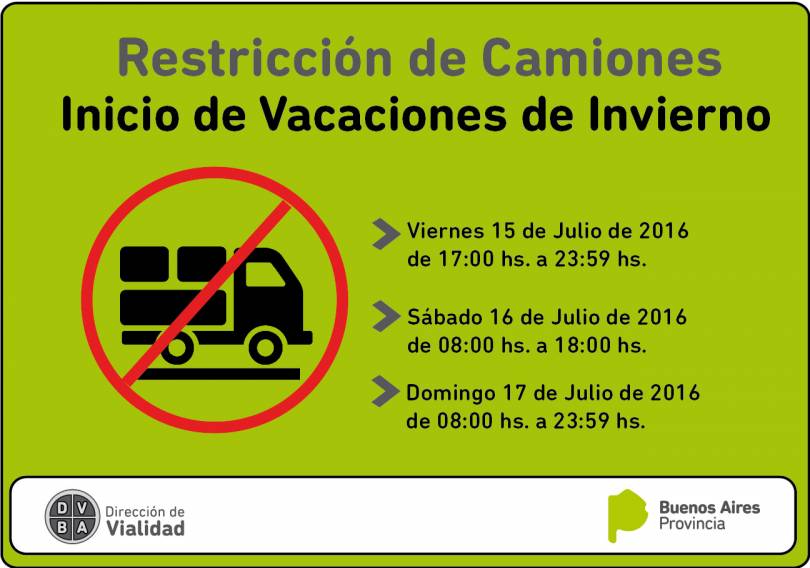 Restricción de Camiones
Inicio de Vacaciones de Invierno

Viernes 15 de Julio de 2016
de 17:00 hs. a 23:59 hs.

Sábado 16 de Julio de 2016
de 08:00 hs. a 18:00 hs.

Domingo 17 de Julio de 2016
de 08:00 hs. a 23:59 hs.

D V B A Dirección de Vialidad

Buenos Aires Provincia